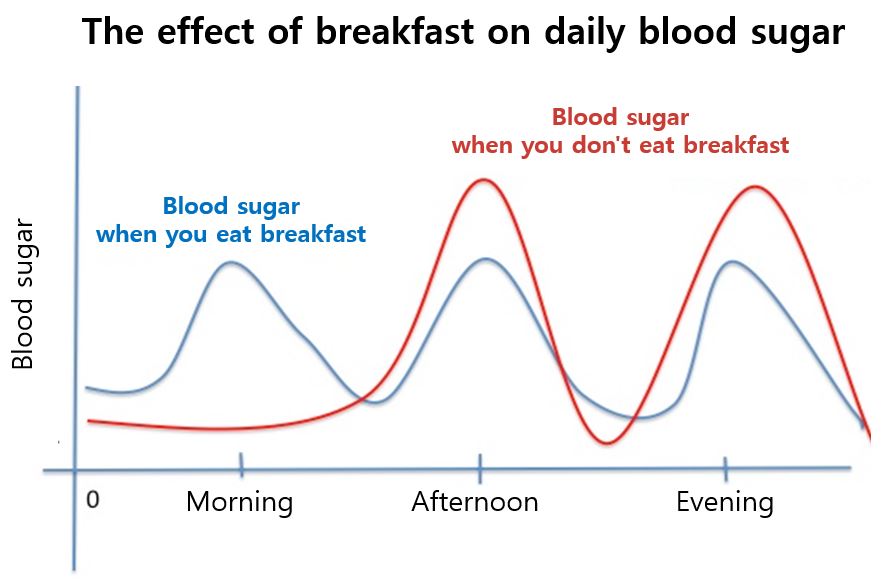 The effect of breakfast on daily blood sugar

Blood sugar
when you don't eat breakfast

Blood sugar
when you eat breakfast

Blood sugar

0

Morning

Afternoon

Evening